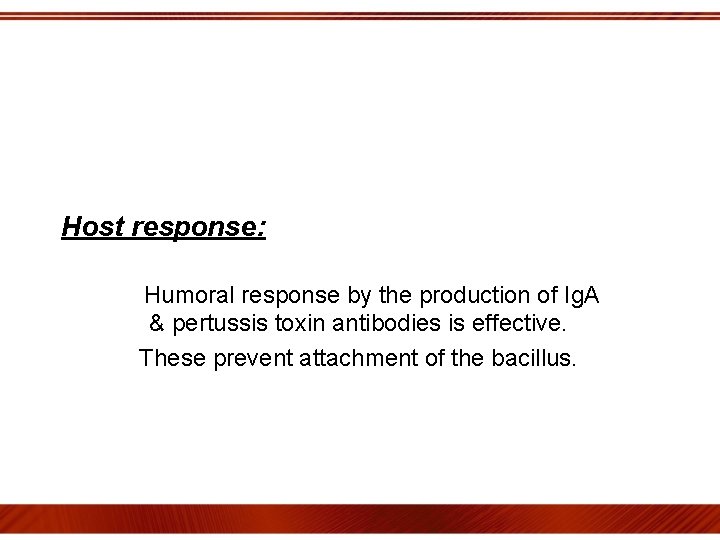 Host response:

Humoral response by the production of IgA & pertussis toxin antibodies is effective.

These prevent attachment of the bacillus.